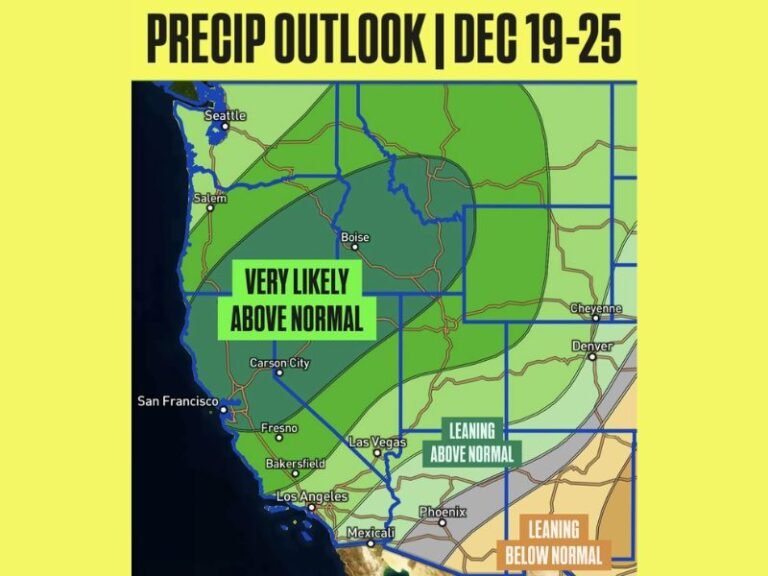 PRECIP OUTLOOK | DEC 19-25

Seattle
Salem
Boise
VERY LIKELY ABOVE NORMAL
Cheyenne
Denver
Carson City
San Francisco
Fresno
Las Vegas
LEANING ABOVE NORMAL
Bakersfield
Los Angeles
Phoenix
Mexicali
LEANING BELOW NORMAL